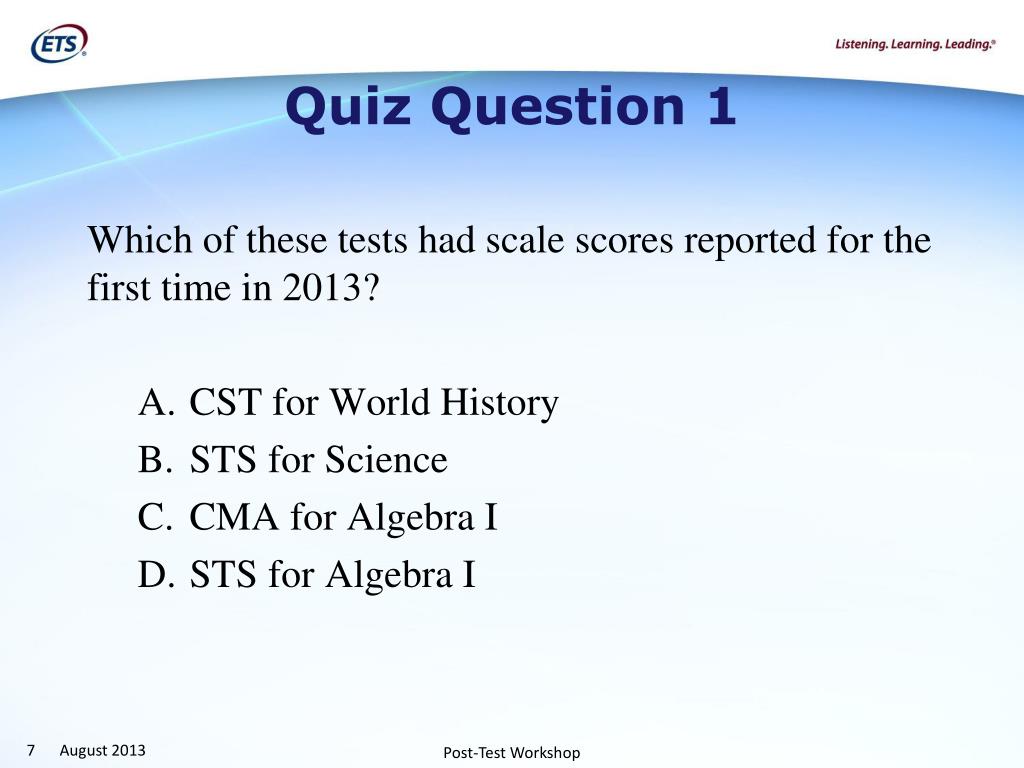 ETS®

Listening. Learning. Leading.®

Quiz Question 1

Which of these tests had scale scores reported for the first time in 2013?

A. CST for World History
B. STS for Science
C. CMA for Algebra I
D. STS for Algebra I

7 August 2013

Post-Test Workshop